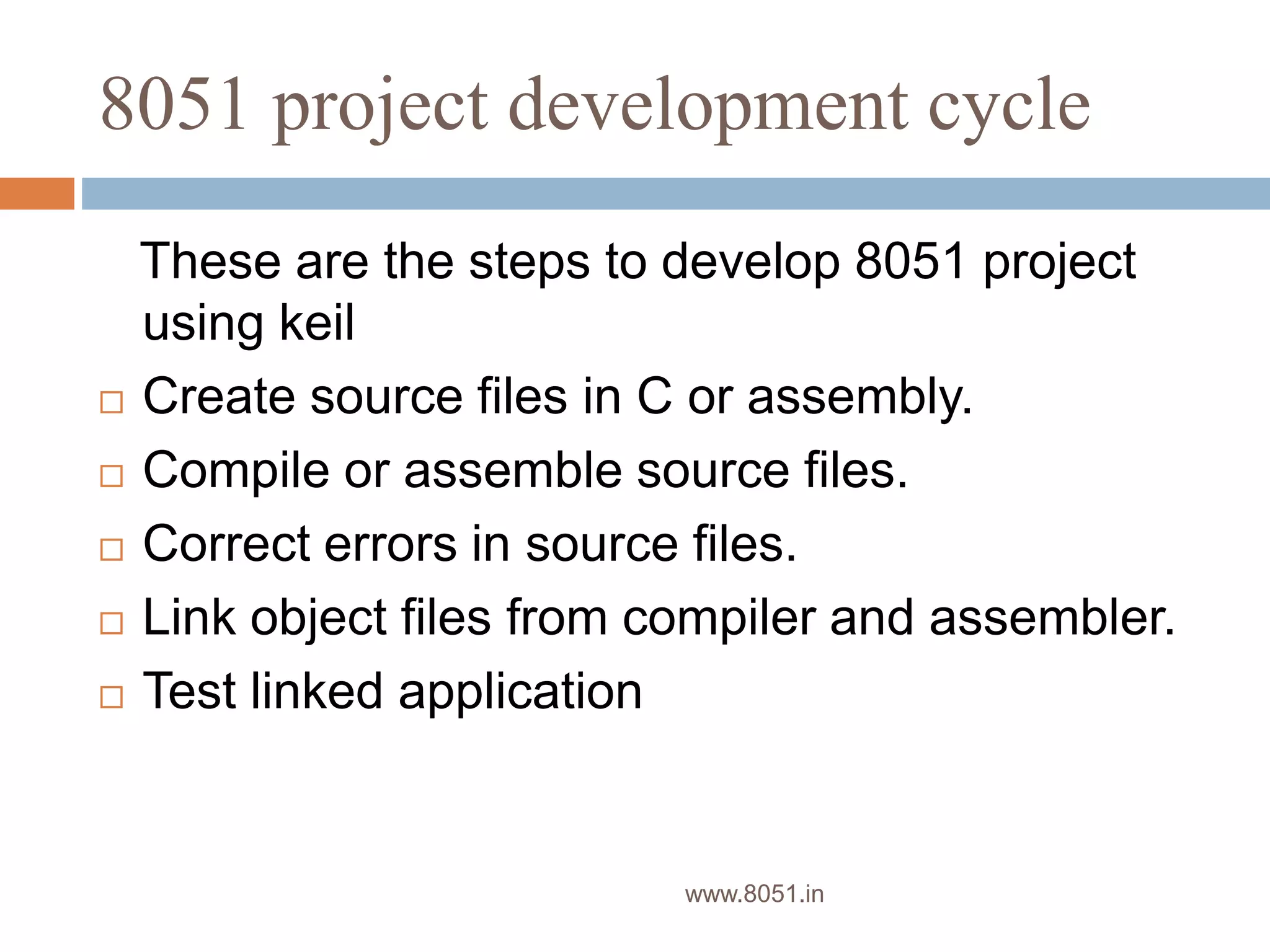 8051 project development cycle

These are the steps to develop 8051 project using keil

□ Create source files in C or assembly.
□ Compile or assemble source files.
□ Correct errors in source files.
□ Link object files from compiler and assembler.
□ Test linked application

www.8051.in